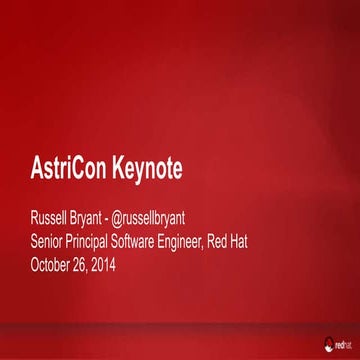 AstriCon Keynote

Russell Bryant - @russellbryant
Senior Principal Software Engineer, Red Hat
October 26, 2014

redhat